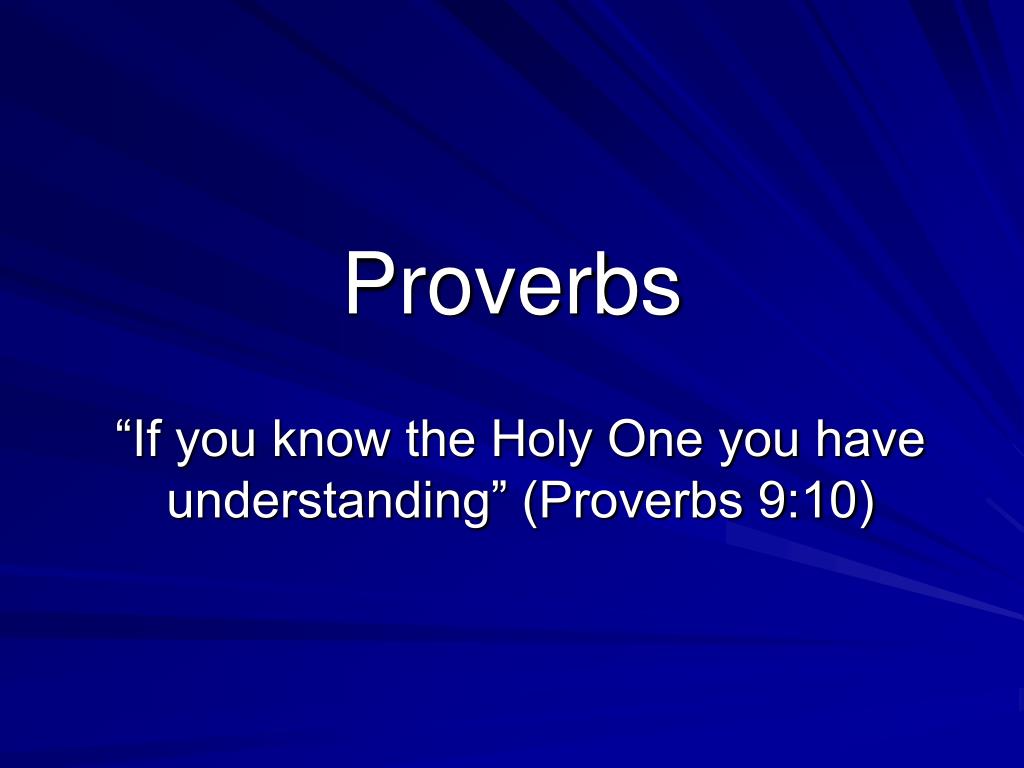 Proverbs

“If you know the Holy One you have understanding” (Proverbs 9:10)